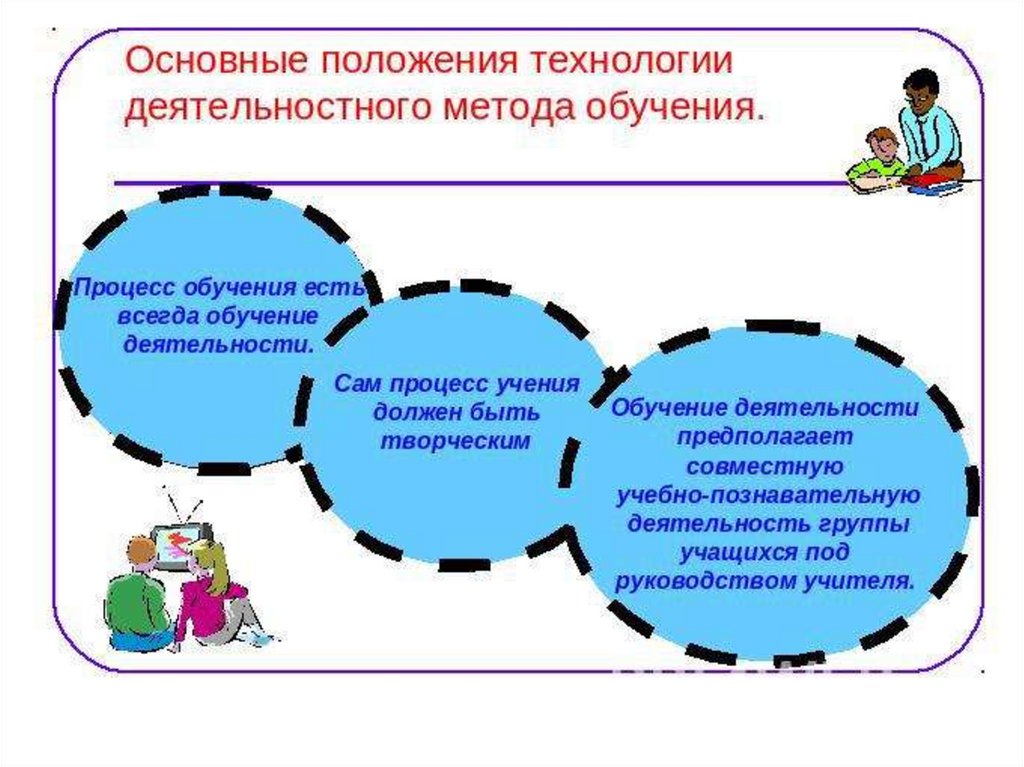 Основные положения технологии деятельностного метода обучения.

Процесс обучения есть всегда обучение деятельности.

Сам процесс учения должен быть творческим

Обучение деятельности предполагает совместную учебно-познавательную деятельность группы учащихся под руководством учителя.